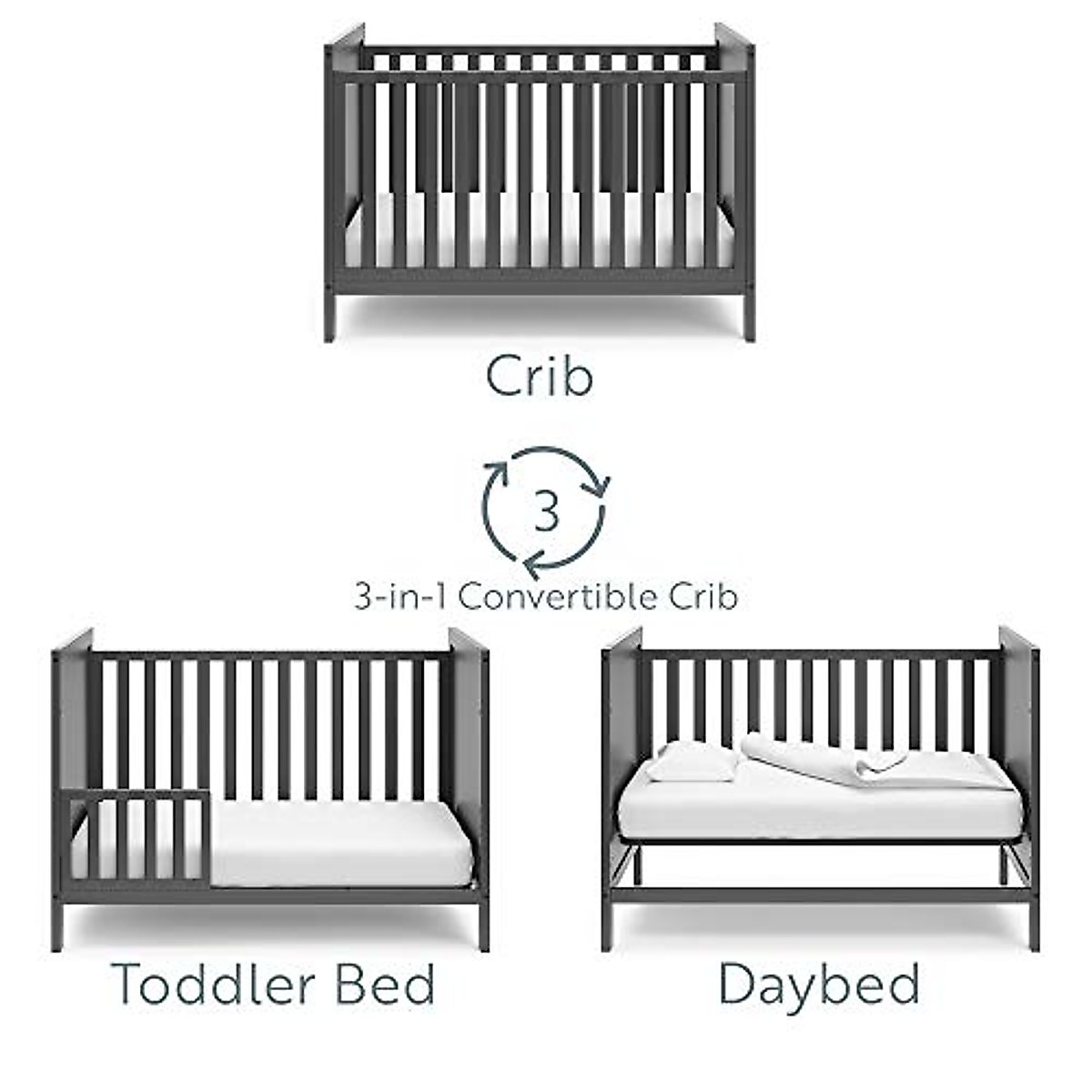 Crib

3

3-in-1 Convertible Crib

Toddler Bed

Daybed